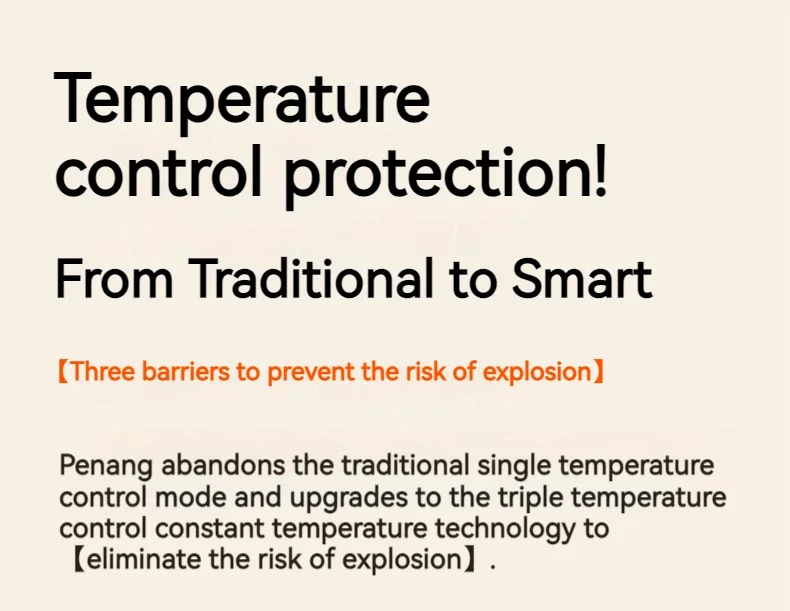 Temperature control protection!

From Traditional to Smart

【Three barriers to prevent the risk of explosion】

Penang abandons the traditional single temperature control mode and upgrades to the triple temperature control constant temperature technology to 【eliminate the risk of explosion】.